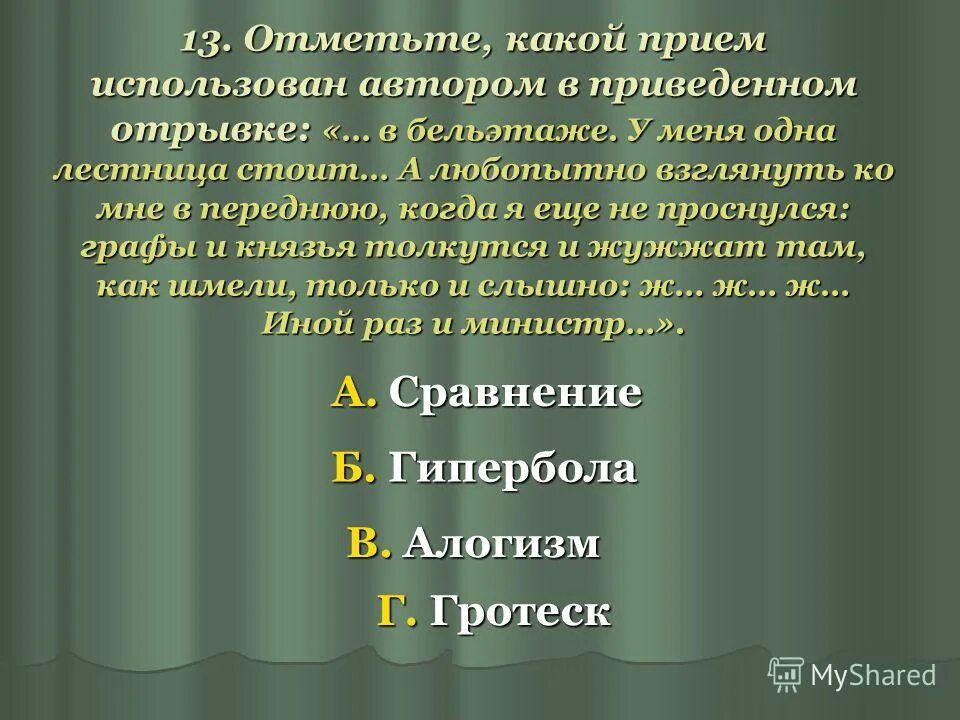 13. Отметьте, какой прием использован автором в приведенном отрывке: «... в бельэтаже. У меня одна лестница стоит... А любопытно взглянуть ко мне в переднюю, когда я еще не проснулся: графы и князья толкутся и жужжат там, как шмели, только и слышно: ж... ж... ж... Иной раз и министр...».

А. Сравнение

Б. Гипербола

В. Алогизм

Г. Гротеск

MyShared